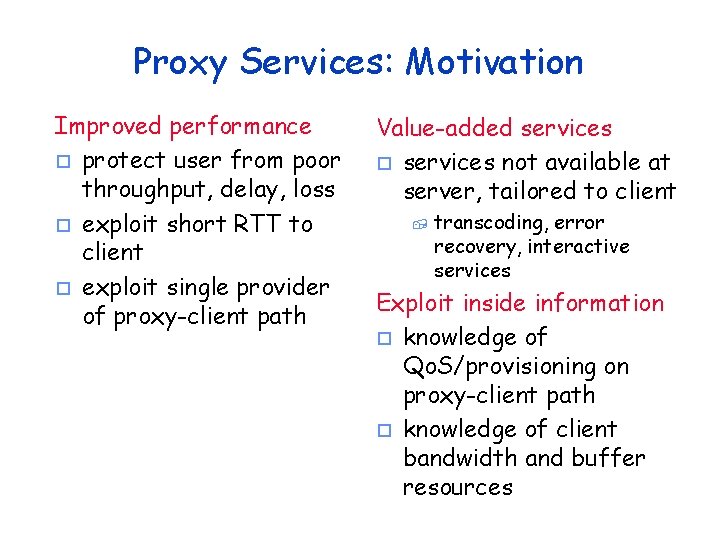 Proxy Services: Motivation

Improved performance
- protect user from poor throughput, delay, loss
- exploit short RTT to client
- exploit single provider of proxy-client path

Value-added services
- services not available at server, tailored to client
  - transcoding, error recovery, interactive services

Exploit inside information
- knowledge of QoS/provisioning on proxy-client path
- knowledge of client bandwidth and buffer resources